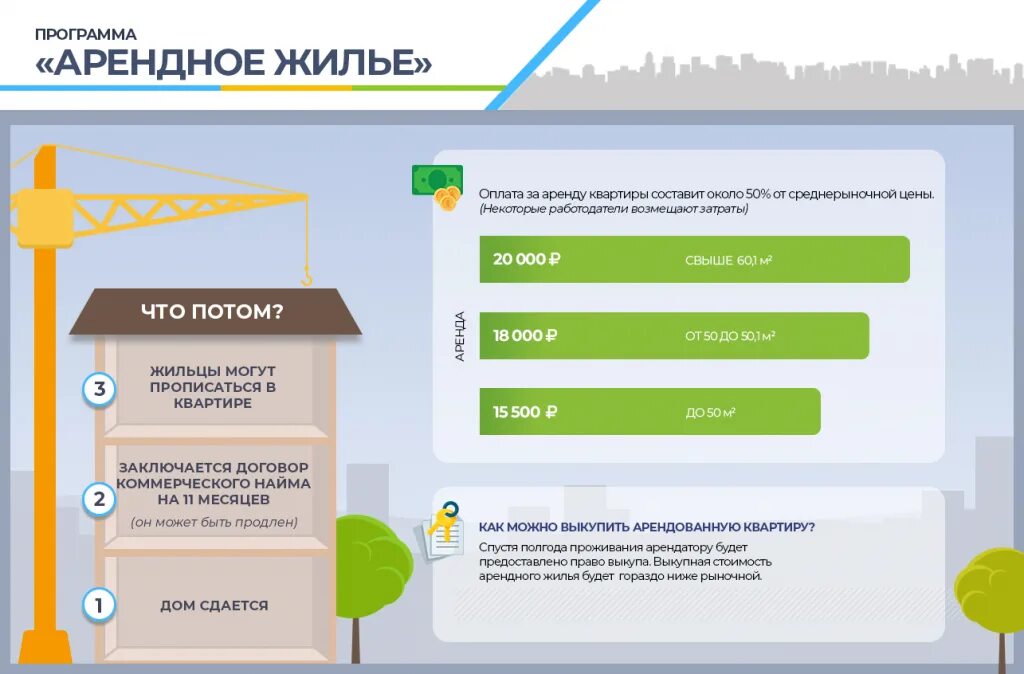 ПРОГРАММА
«АРЕНДНОЕ ЖИЛЬЕ»

ЧТО ПОТОМ?

3 ЖИЛЬЦЫ МОГУТ ПРОПИСАТЬСЯ В КВАРТИРЕ

2 ЗАКЛЮЧАЕТСЯ ДОГОВОР КОММЕРЧЕСКОГО НАЙМА НА 11 МЕСЯЦЕВ
(он может быть продлен)

1 ДОМ СДАЕТСЯ

Оплата за аренду квартиры составит около 50% от среднерыночной цены.
(Некоторые работодатели возмещают затраты)

АРЕНДА

20 000 ₽ СВЫШЕ 60,1 м²

18 000 ₽ ОТ 50 ДО 50,1 м²

15 500 ₽ ДО 50 м²

КАК МОЖНО ВЫКУПИТЬ АРЕНДОВАННУЮ КВАРТИРУ?
Спустя полгода проживания арендатору будет предоставлено право выкупа. Выкупная стоимость арендного жилья будет гораздо ниже рыночной.